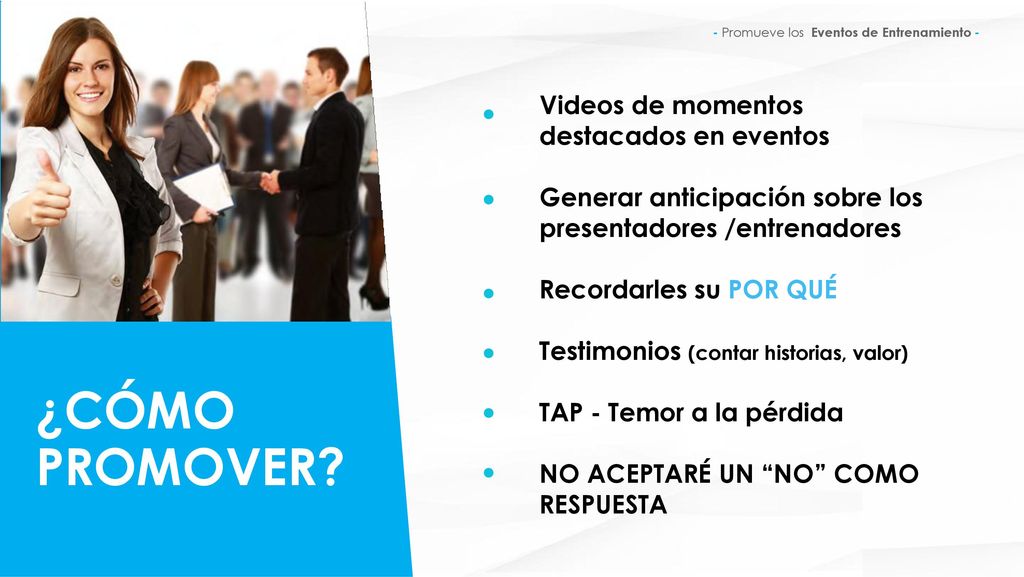 - Promueve los Eventos de Entrenamiento -

¿CÓMO PROMOVER?

- Videos de momentos destacados en eventos
- Generar anticipación sobre los presentadores /entrenadores
- Recordarles su POR QUÉ
- Testimonios (contar historias, valor)
- TAP - Temor a la pérdida
- NO ACEPTARÉ UN “NO” COMO RESPUESTA